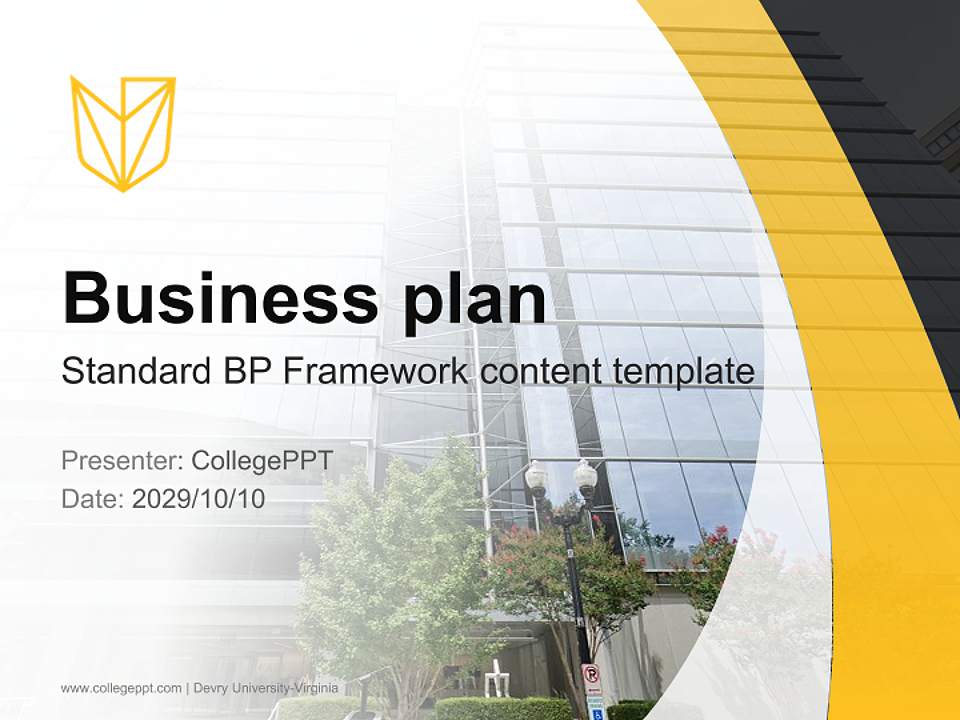 Business plan

Standard BP Framework content template

Presenter: CollegePPT
Date: 2029/10/10

www.collegeppt.com | Devry University-Virginia